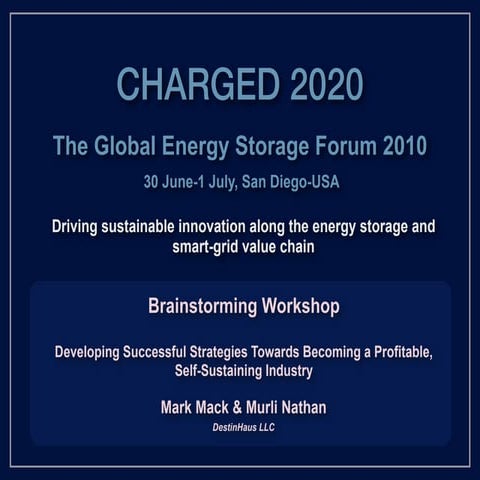 CHARGED 2020

The Global Energy Storage Forum 2010

30 June-1 July, San Diego-USA

Driving sustainable innovation along the energy storage and smart-grid value chain

Brainstorming Workshop

Developing Successful Strategies Towards Becoming a Profitable, Self-Sustaining Industry

Mark Mack & Murli Nathan

DestinHaus LLC